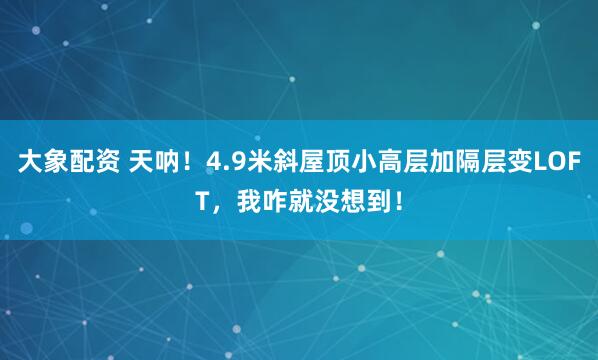 大象配资 天呐！4.9米斜屋顶小高层加隔层变LOFT，我咋就没想到！